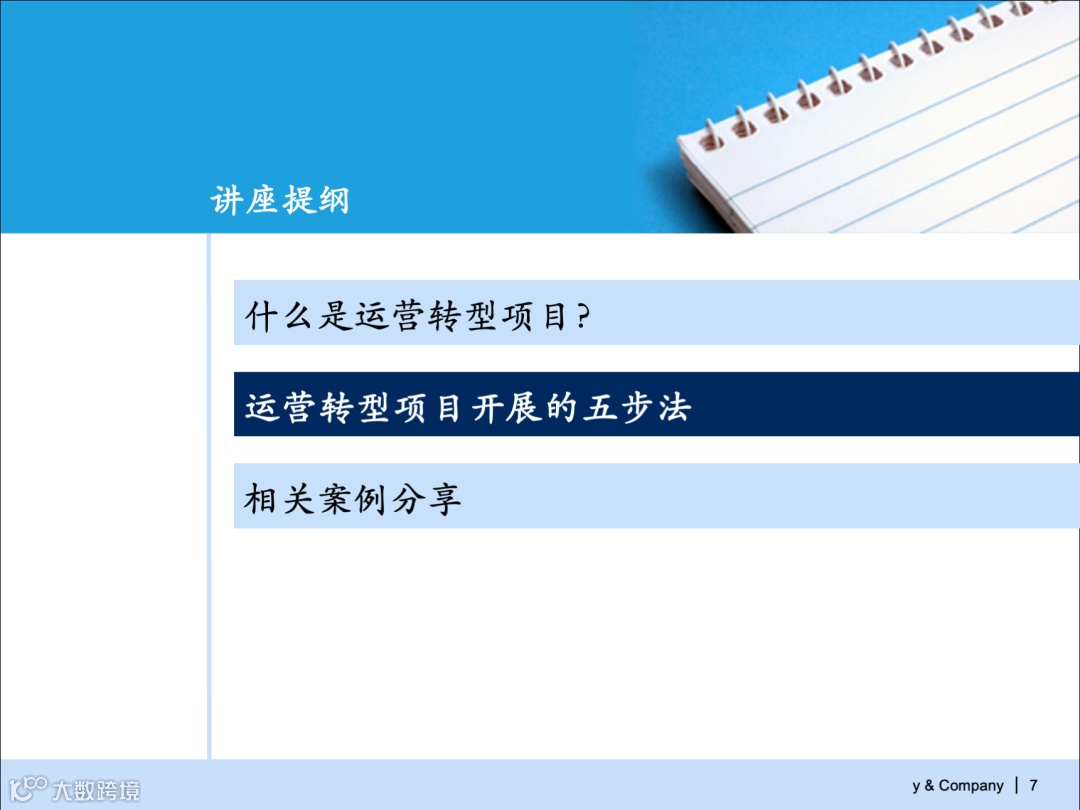 讲座提纲

什么是运营转型项目？

运营转型项目开展的五步法

相关案例分享

大数跨境

y & Company | 7